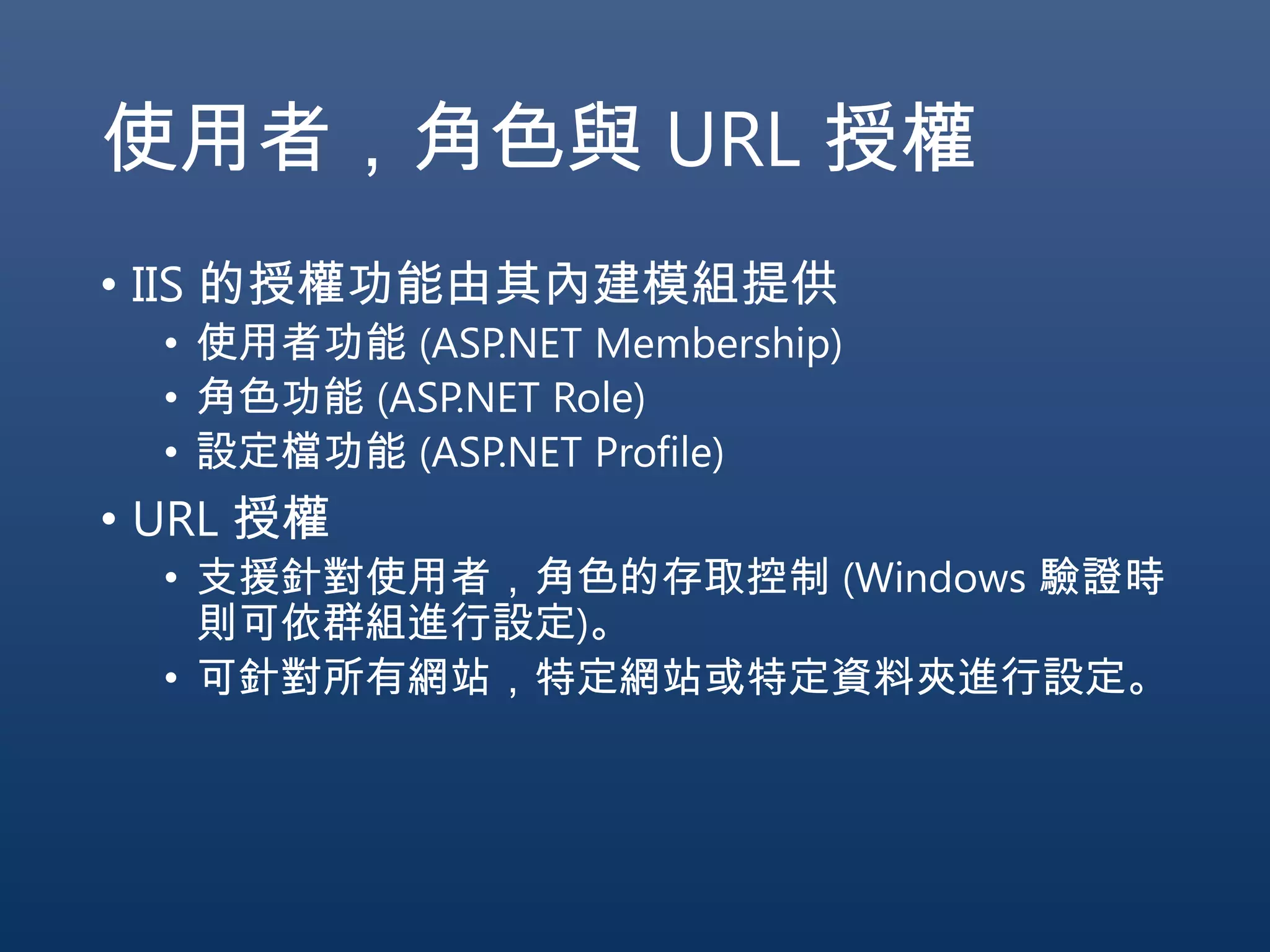 使用者，角色與 URL 授權

• IIS 的授權功能由其內建模組提供
  • 使用者功能 (ASP.NET Membership)
  • 角色功能 (ASP.NET Role)
  • 設定檔功能 (ASP.NET Profile)
• URL 授權
  • 支援針對使用者，角色的存取控制 (Windows 驗證時則可依群組進行設定)。
  • 可針對所有網站，特定網站或特定資料夾進行設定。